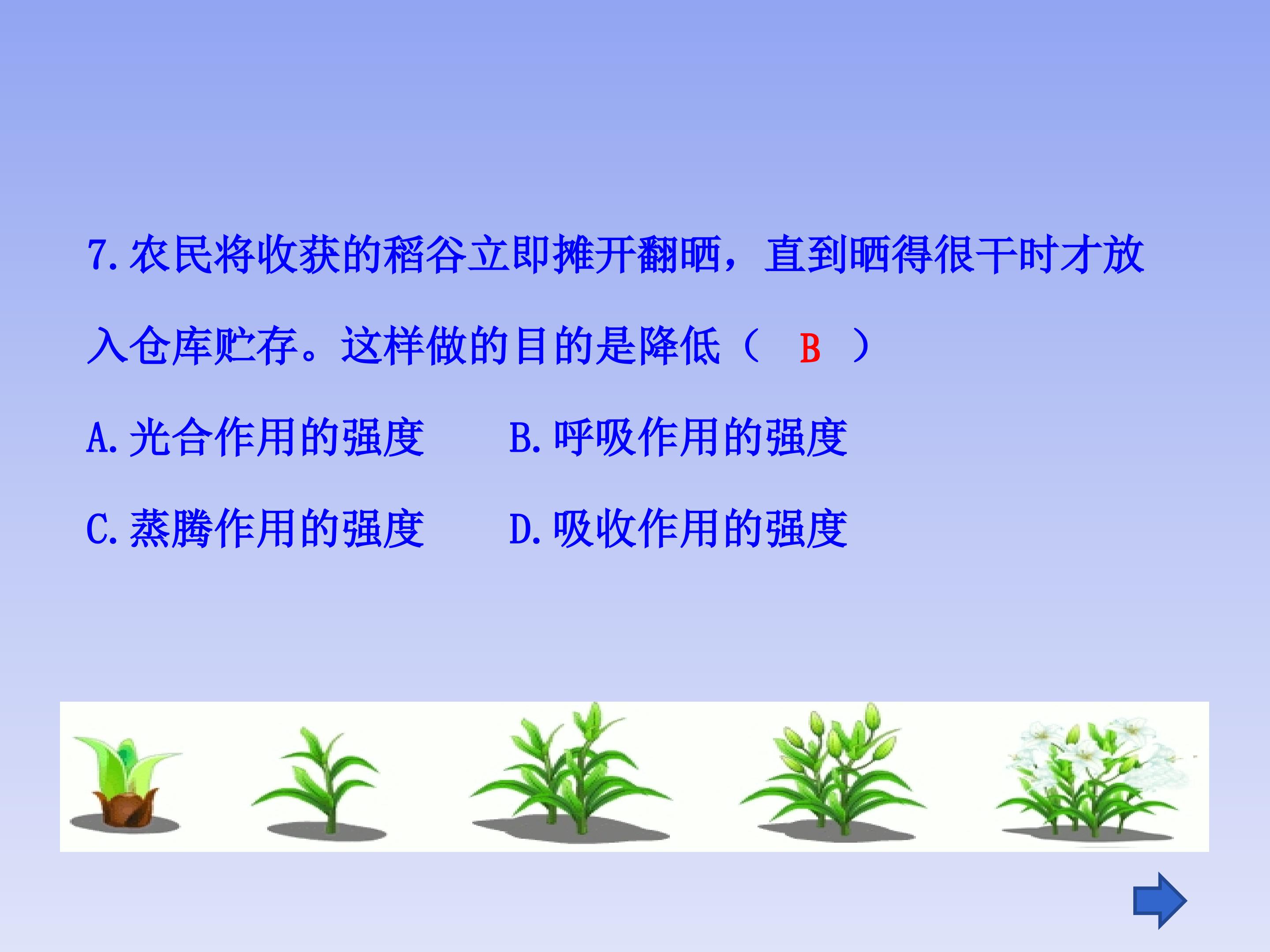 7.农民将收获的稻谷立即摊开翻晒，直到晒得很干时才放入仓库贮存。这样做的目的是降低（  B  ）

A.光合作用的强度　　B.呼吸作用的强度

C.蒸腾作用的强度　　D.吸收作用的强度